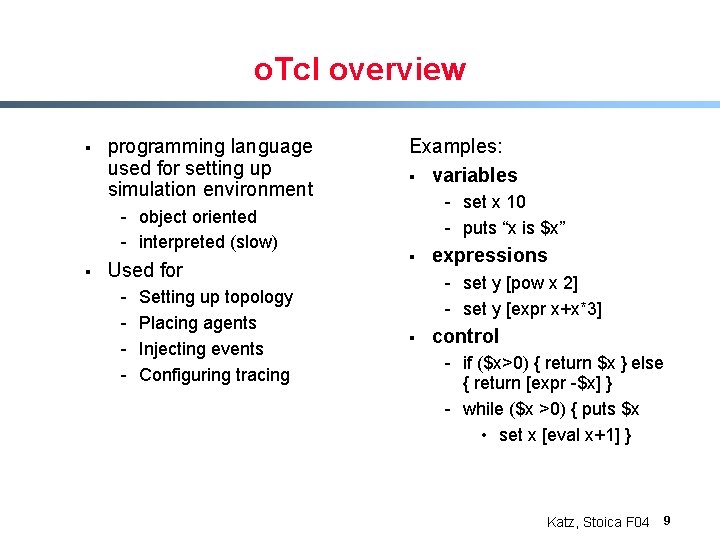 oTcl overview

▪ programming language used for setting up simulation environment
- object oriented
- interpreted (slow)

▪ Used for
- Setting up topology
- Placing agents
- Injecting events
- Configuring tracing

Examples:

▪ variables
- set x 10
- puts “x is \$x”

▪ expressions
- set y [pow x 2]
- set y [expr x+x*3]

▪ control
- if (\$x>0) { return \$x } else { return [expr -\$x] }
- while (\$x >0) { puts \$x
• set x [eval x+1] }

Katz, Stoica F04 9